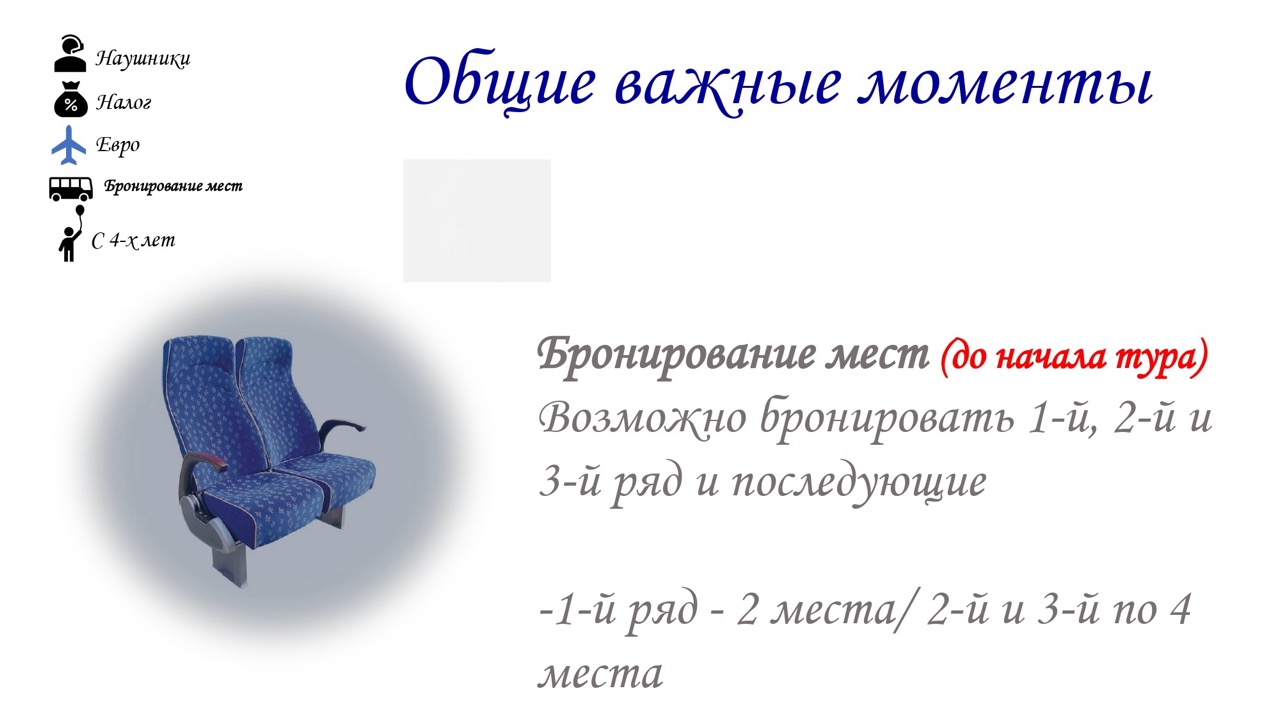 Наушники
Налог
Евро
Бронирование мест
С 4-х лет

Общие важные моменты

Бронирование мест (до начала тура)
Возможно бронировать 1-й, 2-й и 3-й ряд и последующие

-1-й ряд - 2 места/ 2-й и 3-й по 4 места